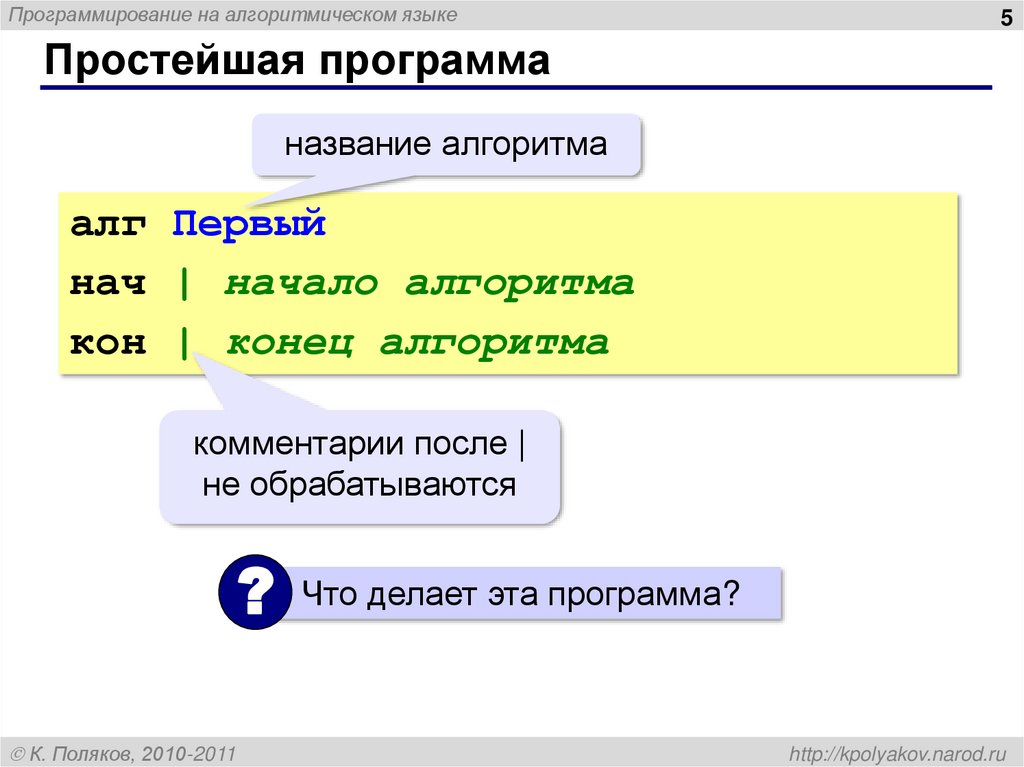 Программирование на алгоритмическом языке

5

Простейшая программа

название алгоритма

алг Первый
нач | начало алгоритма
кон | конец алгоритма

комментарии после | не обрабатываются

? Что делает эта программа?

© К. Поляков, 2010-2011

http://kpolyakov.narod.ru